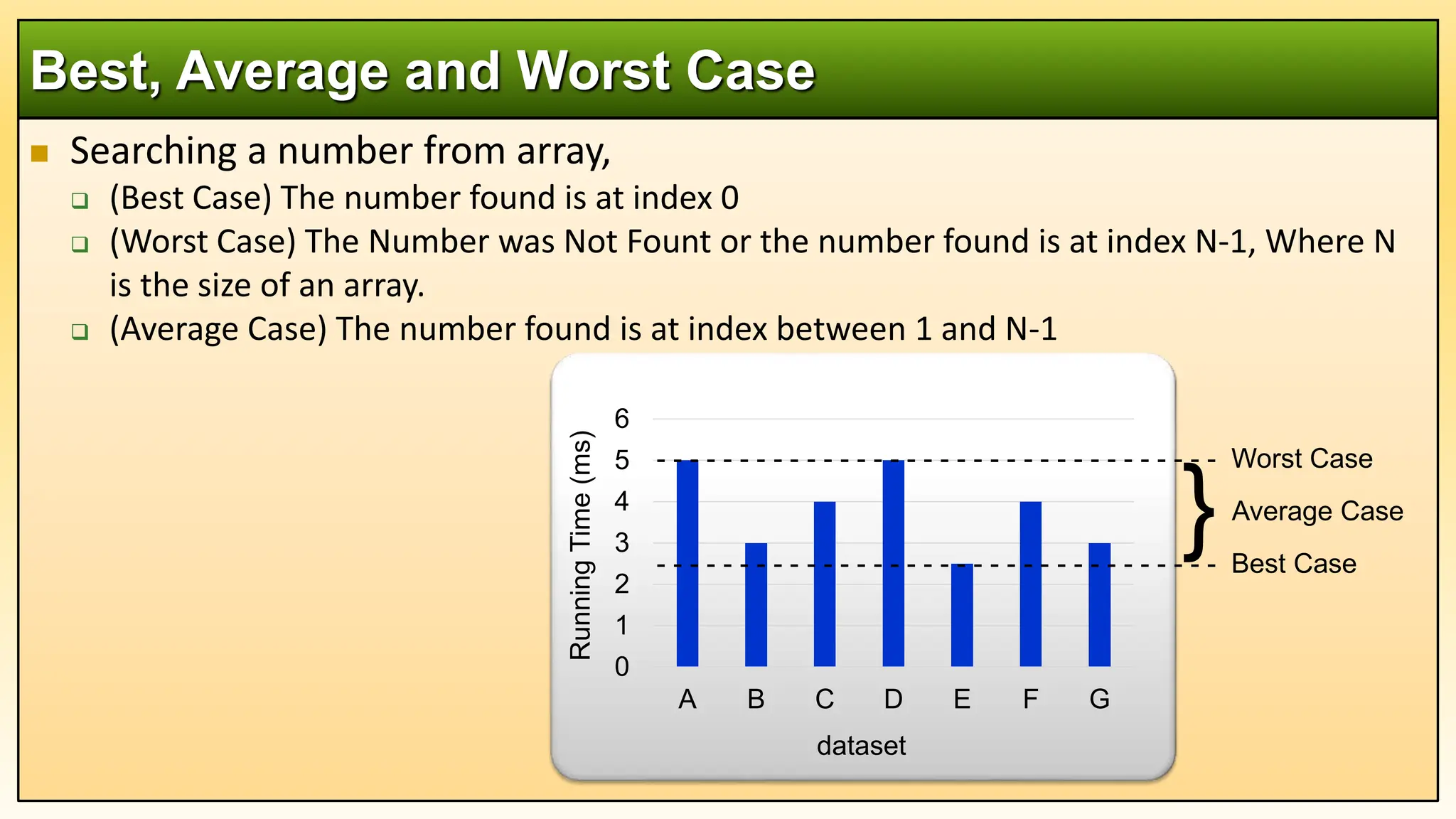 Best, Average and Worst Case

Searching a number from array,

(Best Case) The number found is at index 0

(Worst Case) The Number was Not Fount or the number found is at index N-1, Where N is the size of an array.

(Average Case) The number found is at index between 1 and N-1

Running Time (ms)

6
5
4
3
2
1
0

A B C D E F G

dataset

Worst Case

Average Case

Best Case